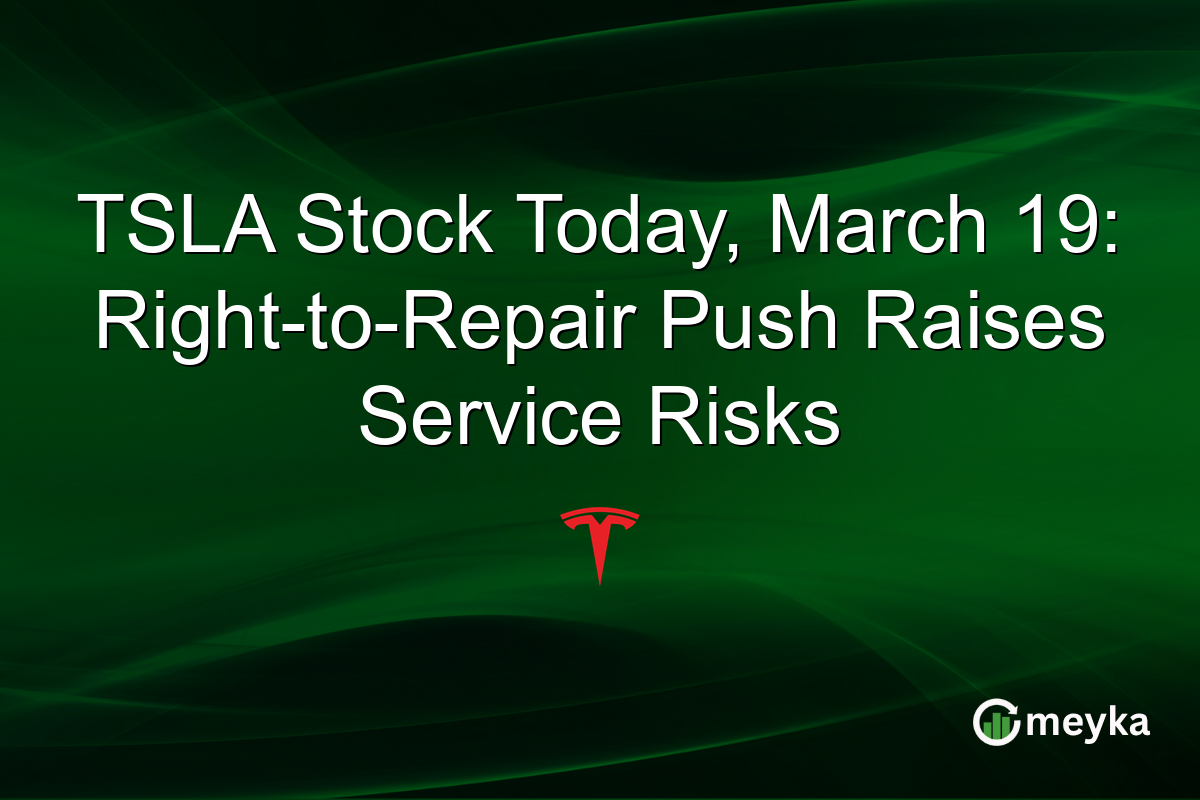 TSLA Stock Today, March 19: Right-to-Repair Push Raises Service Risks

meyka